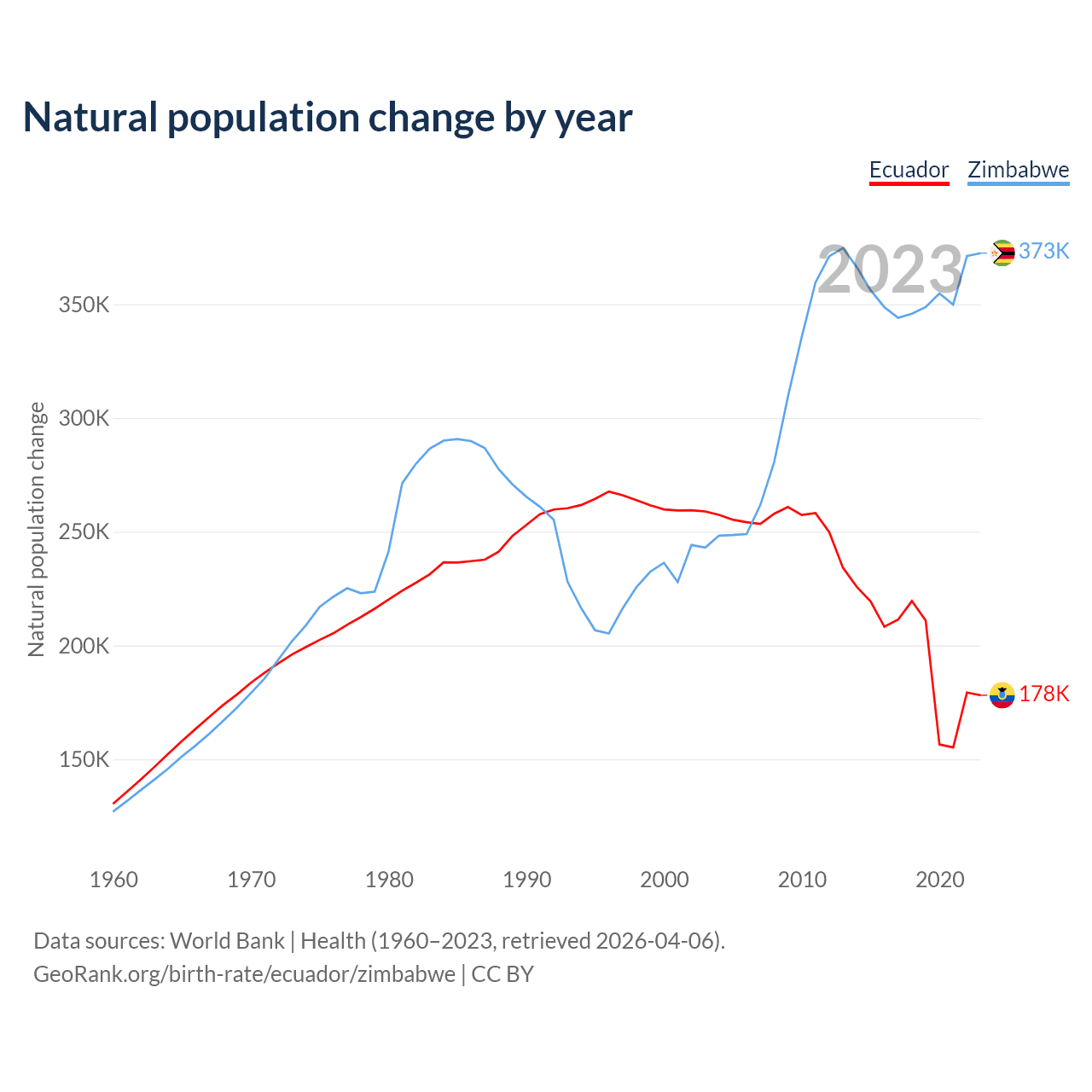 Natural population change by year

Ecuador Zimbabwe

2023

373K

178K

Natural population change

350K
300K
250K
200K
150K

1960 1970 1980 1990 2000 2010 2020

Data sources: World Bank | Health (1960–2023, retrieved 2026-04-06).
GeoRank.org/birth-rate/ecuador/zimbabwe | CC BY